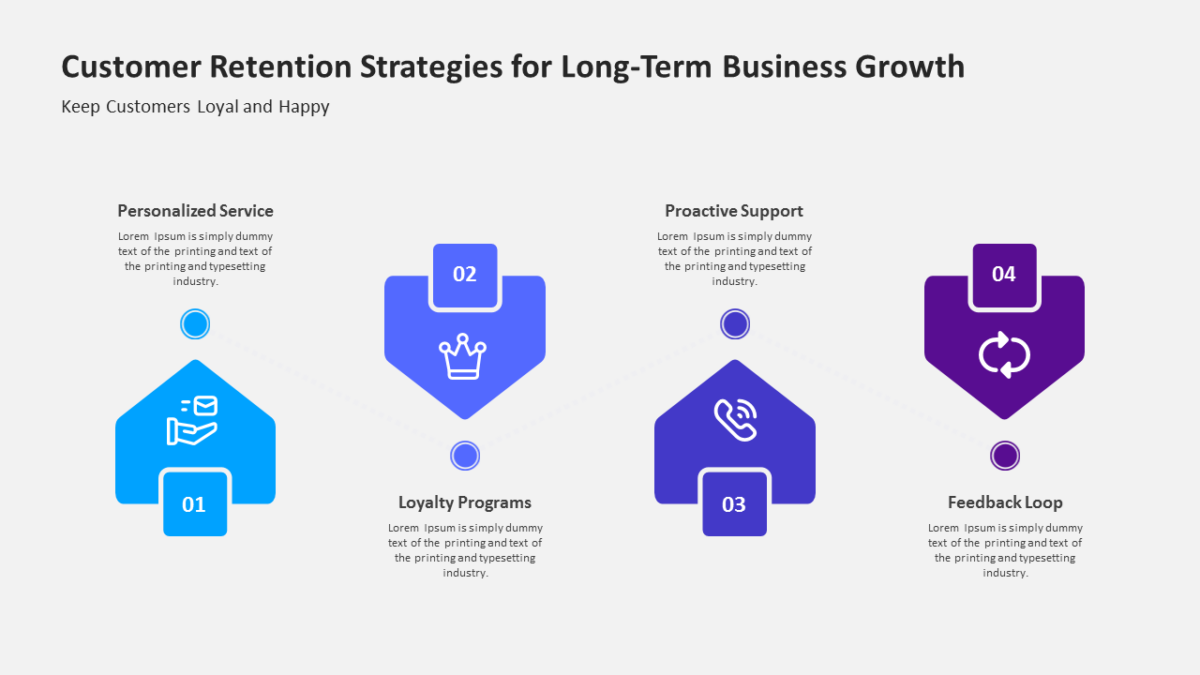 Customer Retention Strategies for Long-Term Business Growth

Keep Customers Loyal and Happy

Personalized Service

Lorem Ipsum is simply dummy text of the printing and text of the printing and typesetting industry.

01

02

Loyalty Programs

Lorem Ipsum is simply dummy text of the printing and text of the printing and typesetting industry.

Proactive Support

Lorem Ipsum is simply dummy text of the printing and text of the printing and typesetting industry.

03

04

Feedback Loop

Lorem Ipsum is simply dummy text of the printing and text of the printing and typesetting industry.